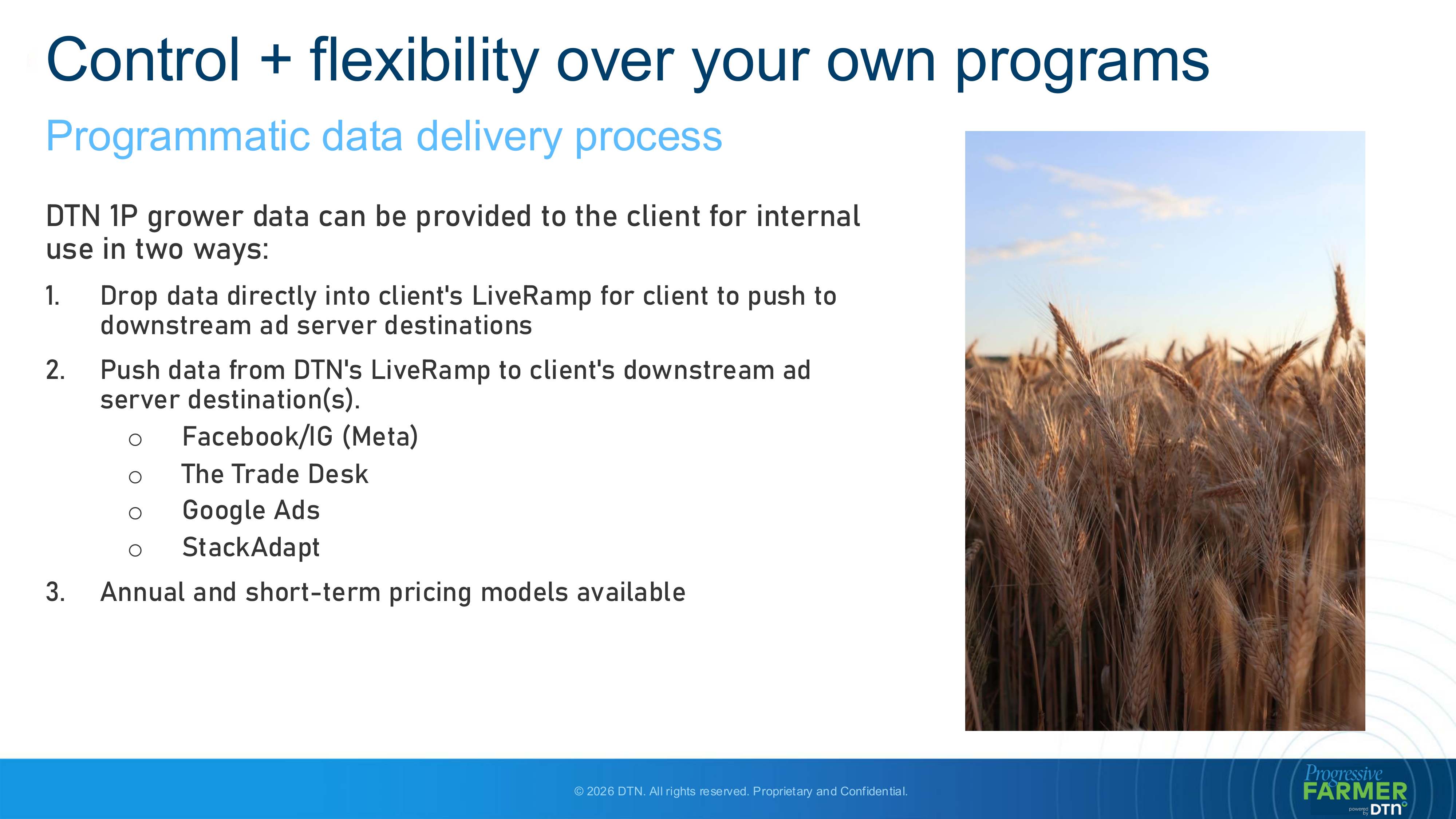 Control + flexibility over your own programs

Programmatic data delivery process

DTN 1P grower data can be provided to the client for internal use in two ways:

1. Drop data directly into client's LiveRamp for client to push to downstream ad server destinations

2. Push data from DTN's LiveRamp to client's downstream ad server destination(s).
   ○ Facebook/IG (Meta)
   ○ The Trade Desk
   ○ Google Ads
   ○ StackAdapt

3. Annual and short-term pricing models available

© 2026 DTN. All rights reserved. Proprietary and Confidential.

Progressive FARMER powered by DTN